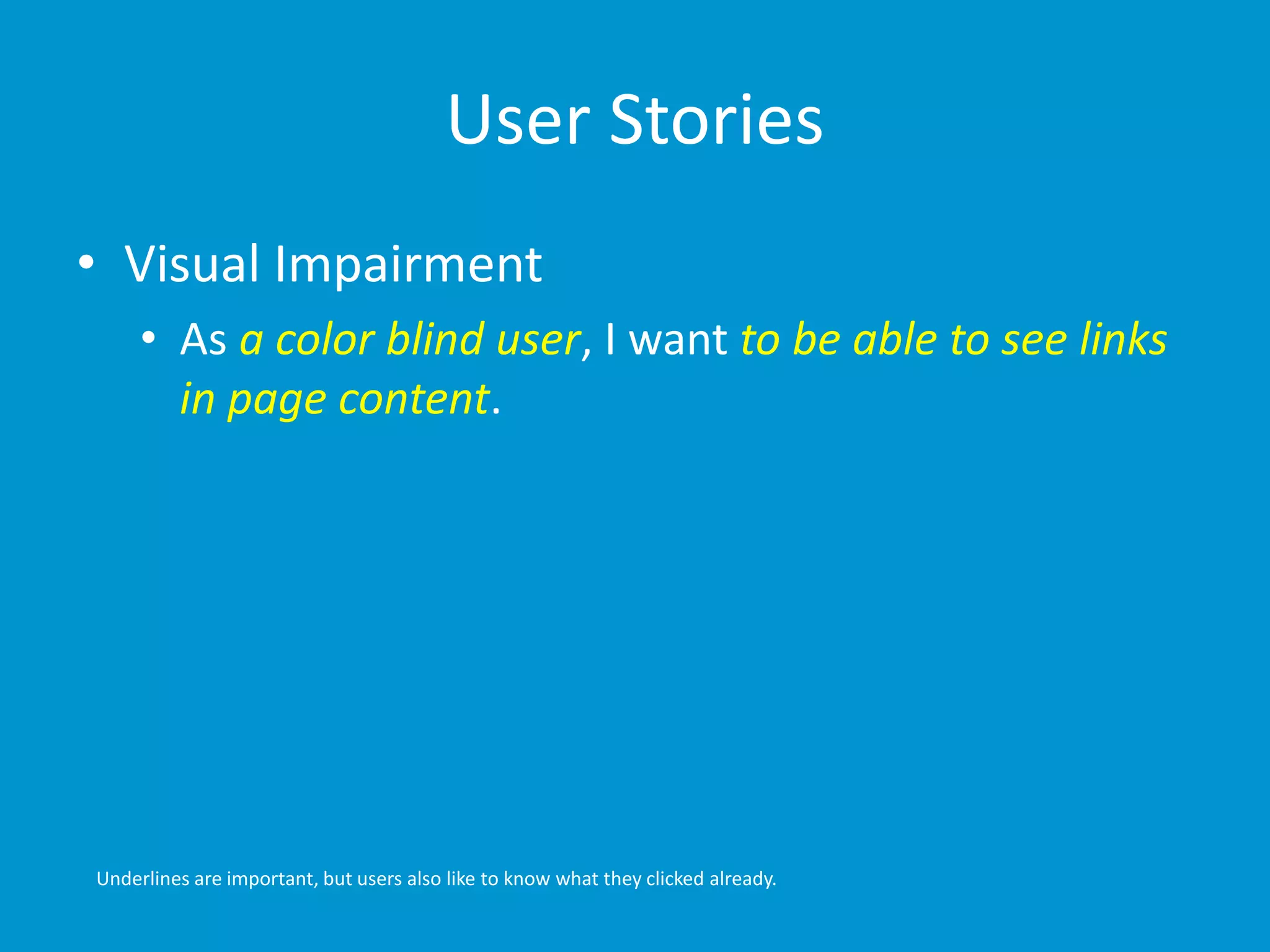 User Stories

• Visual Impairment
  • As a color blind user, I want to be able to see links in page content.

Underlines are important, but users also like to know what they clicked already.